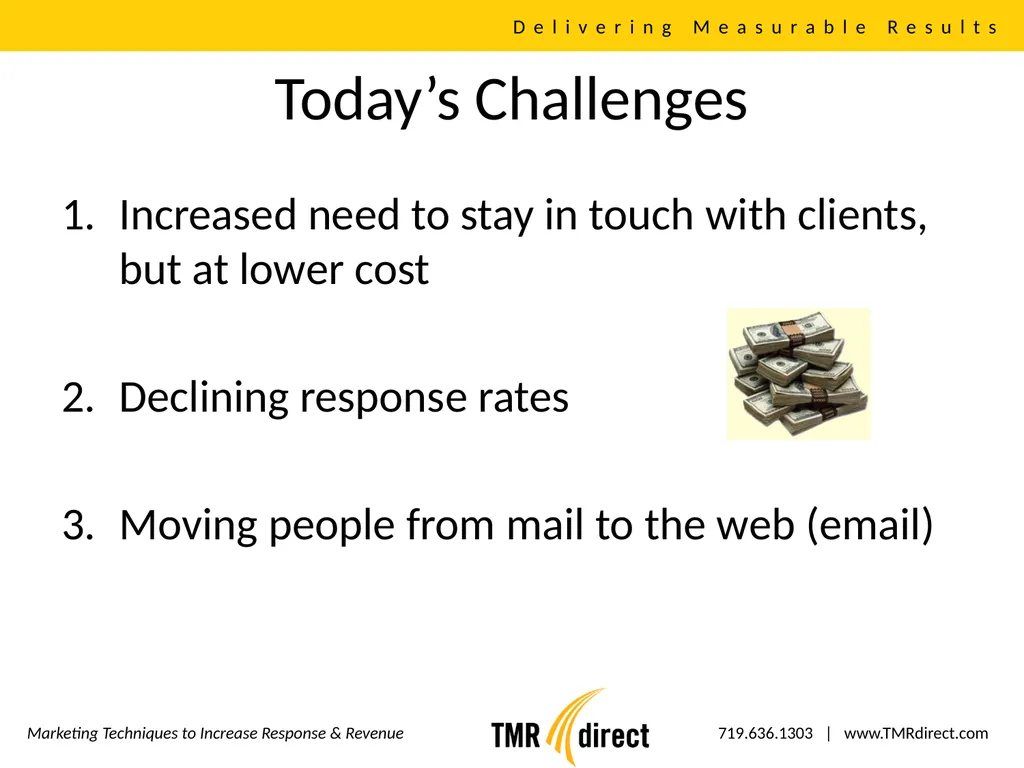 Delivering Measurable Results

Today’s Challenges

1. Increased need to stay in touch with clients, but at lower cost

2. Declining response rates

3. Moving people from mail to the web (email)

Marketing Techniques to Increase Response & Revenue

TMR direct

719.636.1303 | www.TMRdirect.com